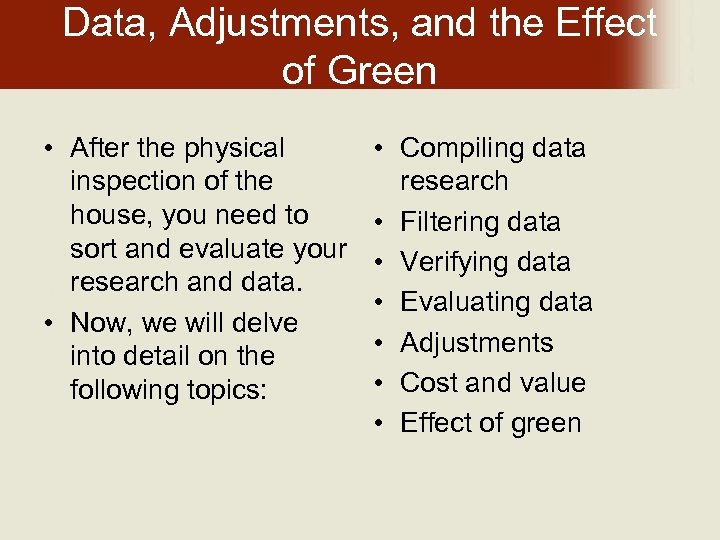 Data, Adjustments, and the Effect of Green

• After the physical inspection of the house, you need to sort and evaluate your research and data.
• Now, we will delve into detail on the following topics:

• Compiling data research
• Filtering data
• Verifying data
• Evaluating data
• Adjustments
• Cost and value
• Effect of green